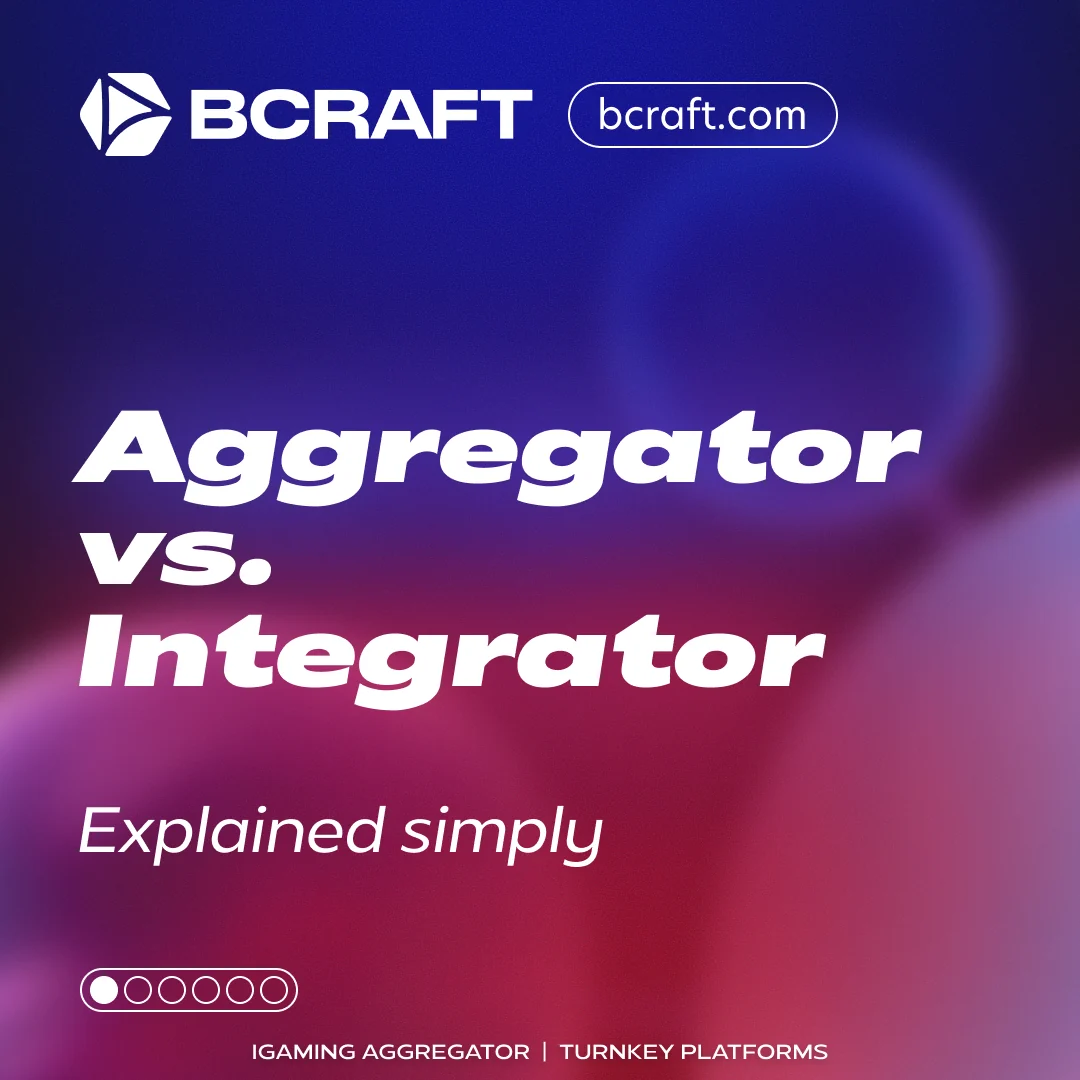 BCRAFT

bcraft.com

Aggregator vs. Integrator

Explained simply

IGAMING AGGREGATOR | TURNKEY PLATFORMS